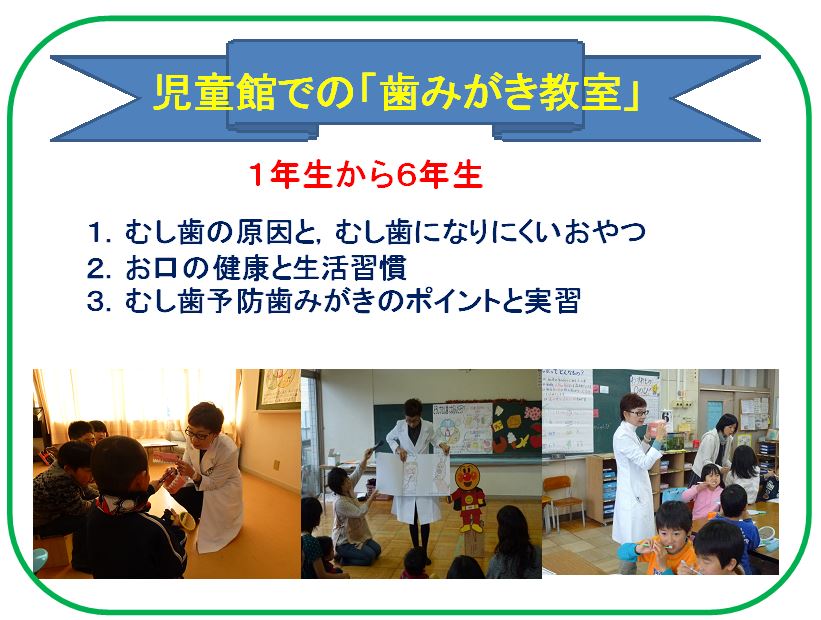 児童館での「歯みがき教室」

1年生から6年生

1. むし歯の原因と，むし歯になりにくいおやつ
2. お口の健康と生活習慣
3. むし歯予防歯みがきのポイントと実習